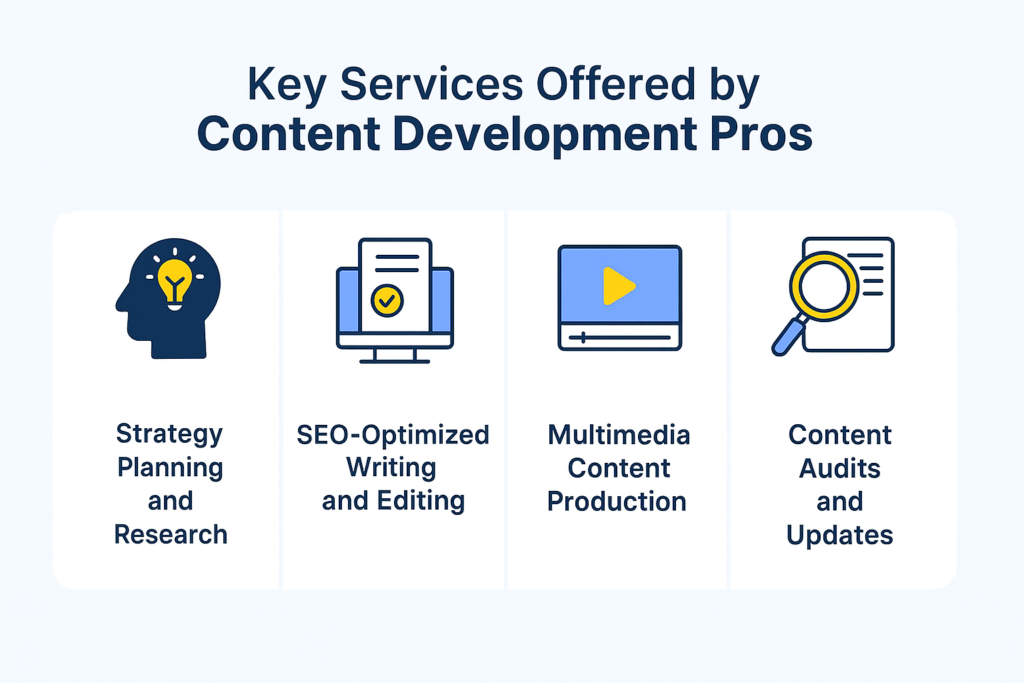 Key Services Offered by
Content Development Pros

Strategy Planning and Research

SEO-Optimized Writing and Editing

Multimedia Content Production

Content Audits and Updates